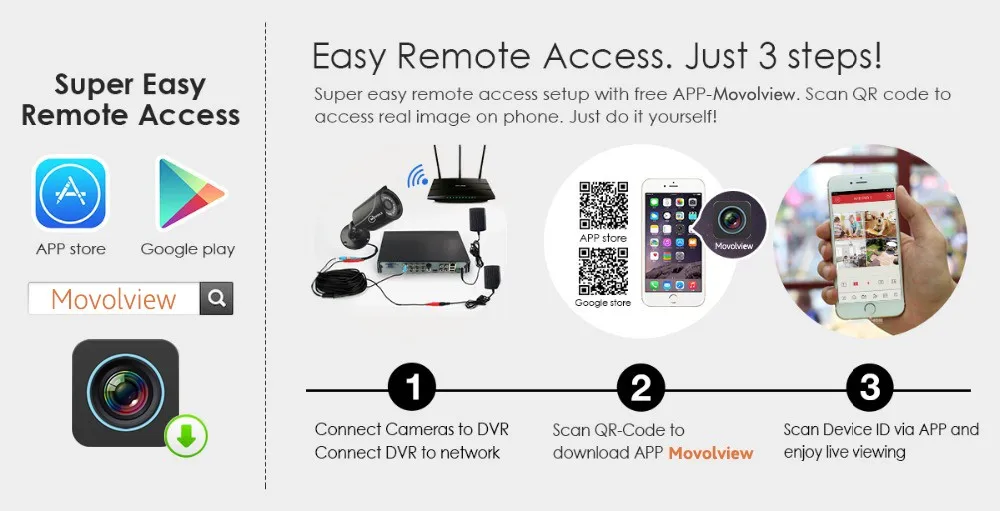 Super Easy Remote Access

APP store

Google play

Movolview

Easy Remote Access. Just 3 steps!

Super easy remote access setup with free APP-Movolview. Scan QR code to access real image on phone. Just do it yourself!

APP store

Google store

Movolview

1

Connect Cameras to DVR
Connect DVR to network

2

Scan QR-Code to download APP Movolview

3

Scan Device ID via APP and enjoy live viewing